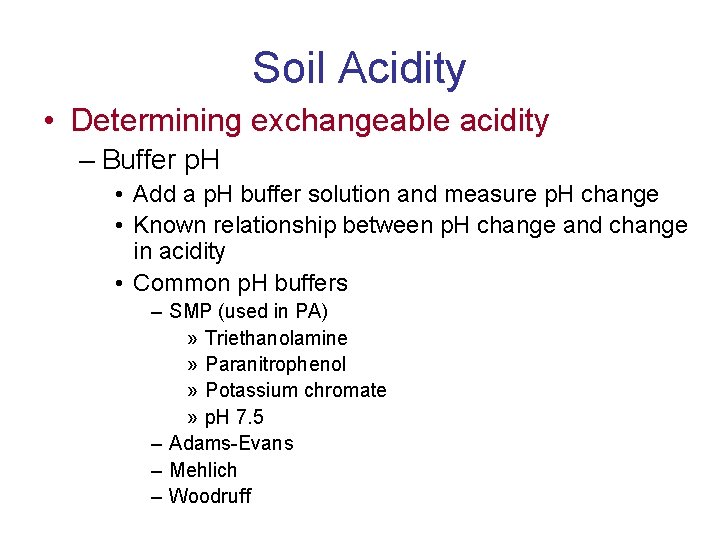 Soil Acidity

• Determining exchangeable acidity
  – Buffer pH
    • Add a pH buffer solution and measure pH change
    • Known relationship between pH change and change in acidity
    • Common pH buffers
      – SMP (used in PA)
        » Triethanolamine
        » Paranitrophenol
        » Potassium chromate
        » pH 7.5
      – Adams-Evans
      – Mehlich
      – Woodruff